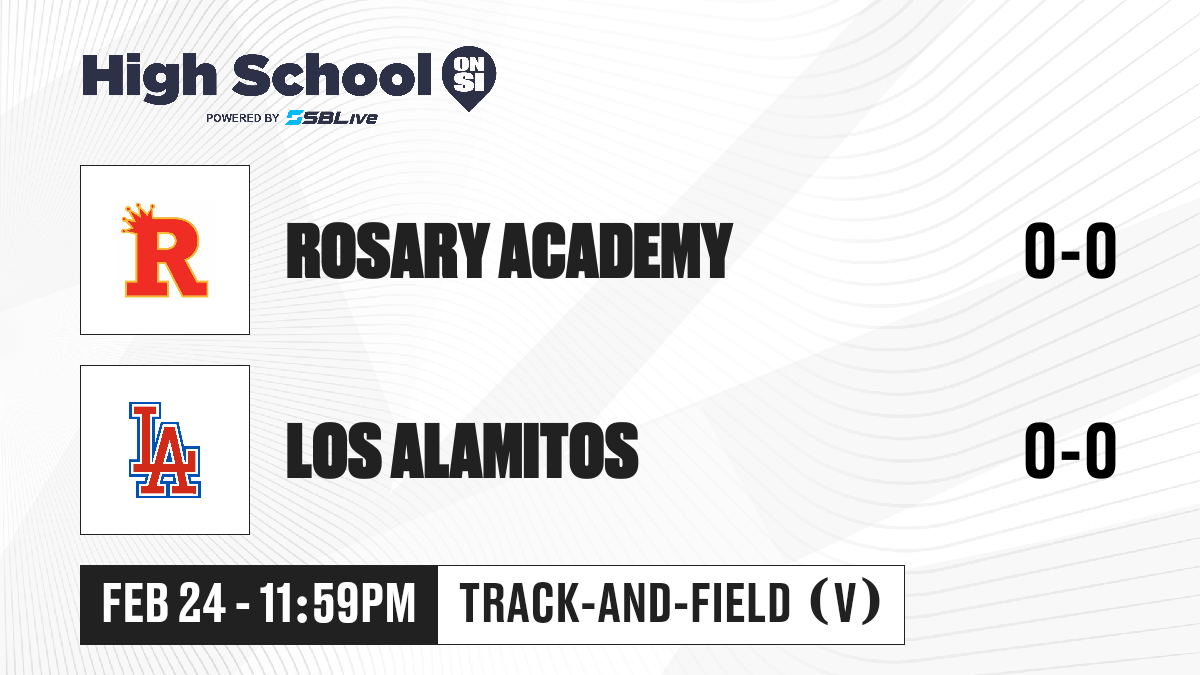 High School ON SI
POWERED BY SBLive

R

ROSARY ACADEMY

0-0

LA

LOS ALAMITOS

0-0

FEB 24 - 11:59PM

TRACK-AND-FIELD (V)